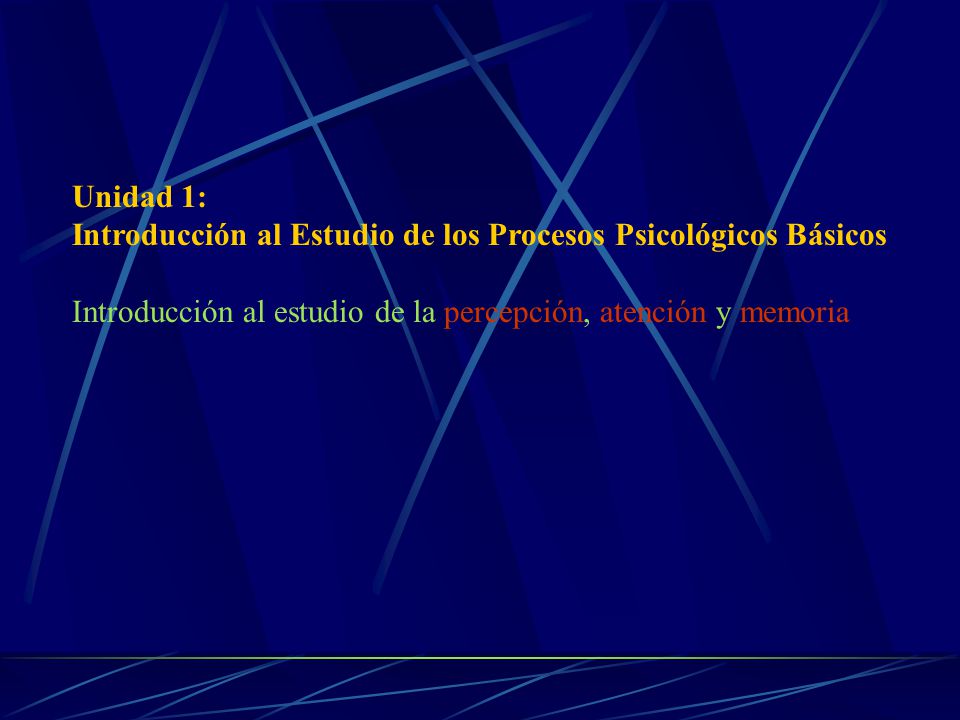 Unidad 1:
Introducción al Estudio de los Procesos Psicológicos Básicos

Introducción al estudio de la percepción, atención y memoria